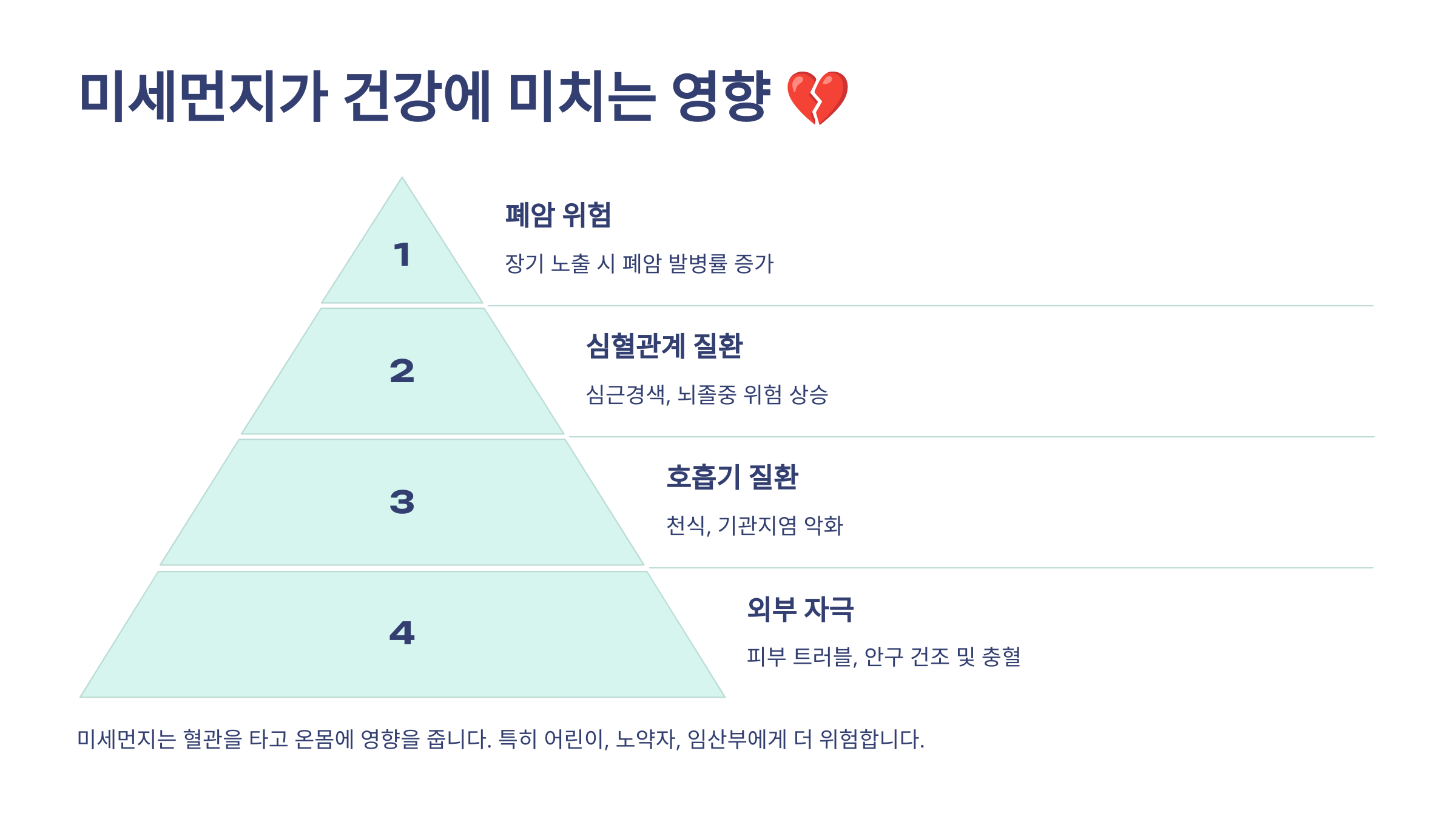 미세먼지가 건강에 미치는 영향 💔

1

폐암 위험

장기 노출 시 폐암 발병률 증가

2

심혈관계 질환

심근경색, 뇌졸중 위험 상승

3

호흡기 질환

천식, 기관지염 악화

4

외부 자극

피부 트러블, 안구 건조 및 충혈

미세먼지는 혈관을 타고 온몸에 영향을 줍니다. 특히 어린이, 노약자, 임산부에게 더 위험합니다.